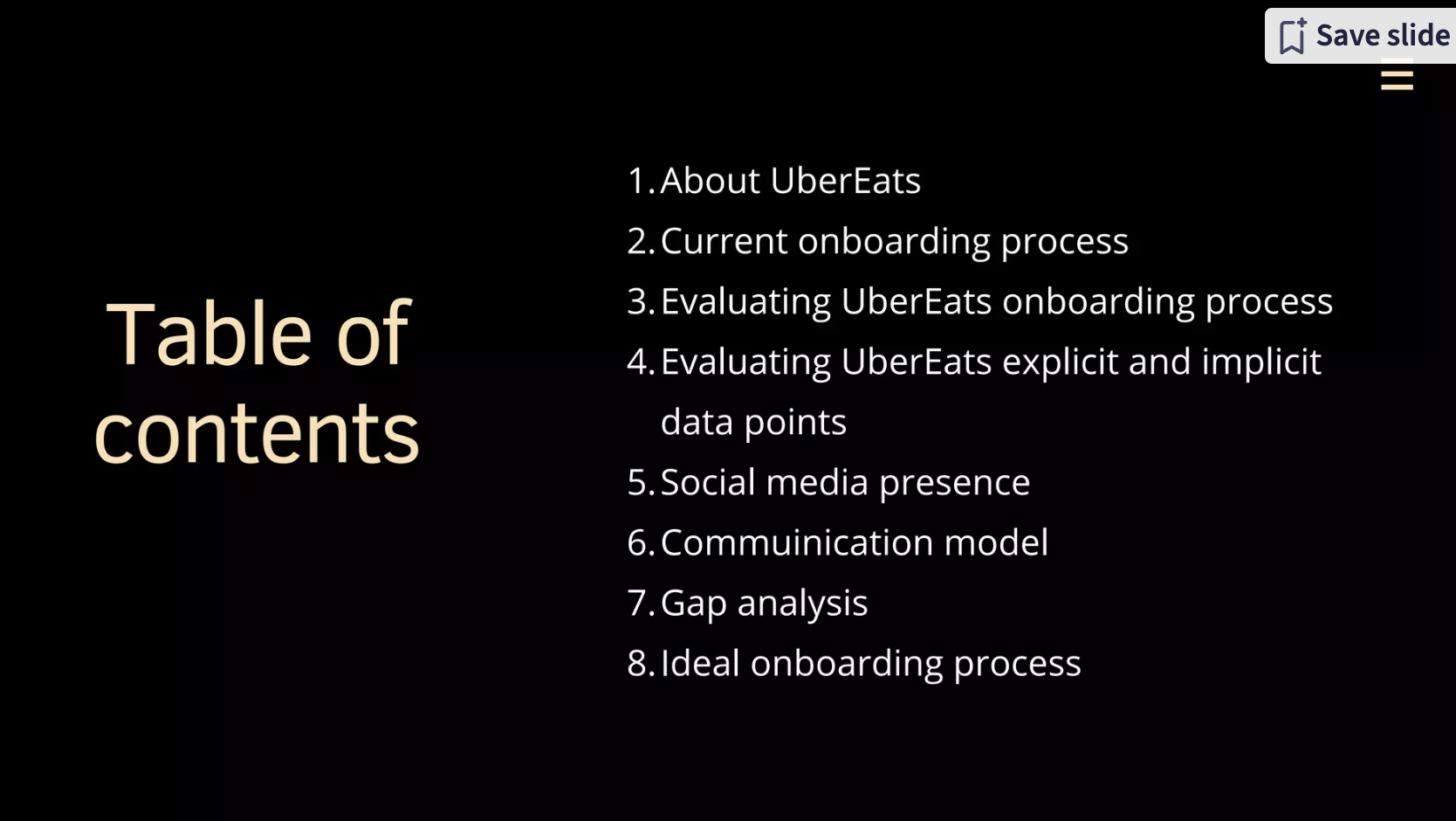 Save slide

Table of contents

1. About UberEats
2. Current onboarding process
3. Evaluating UberEats onboarding process
4. Evaluating UberEats explicit and implicit data points
5. Social media presence
6. Commuinication model
7. Gap analysis
8. Ideal onboarding process